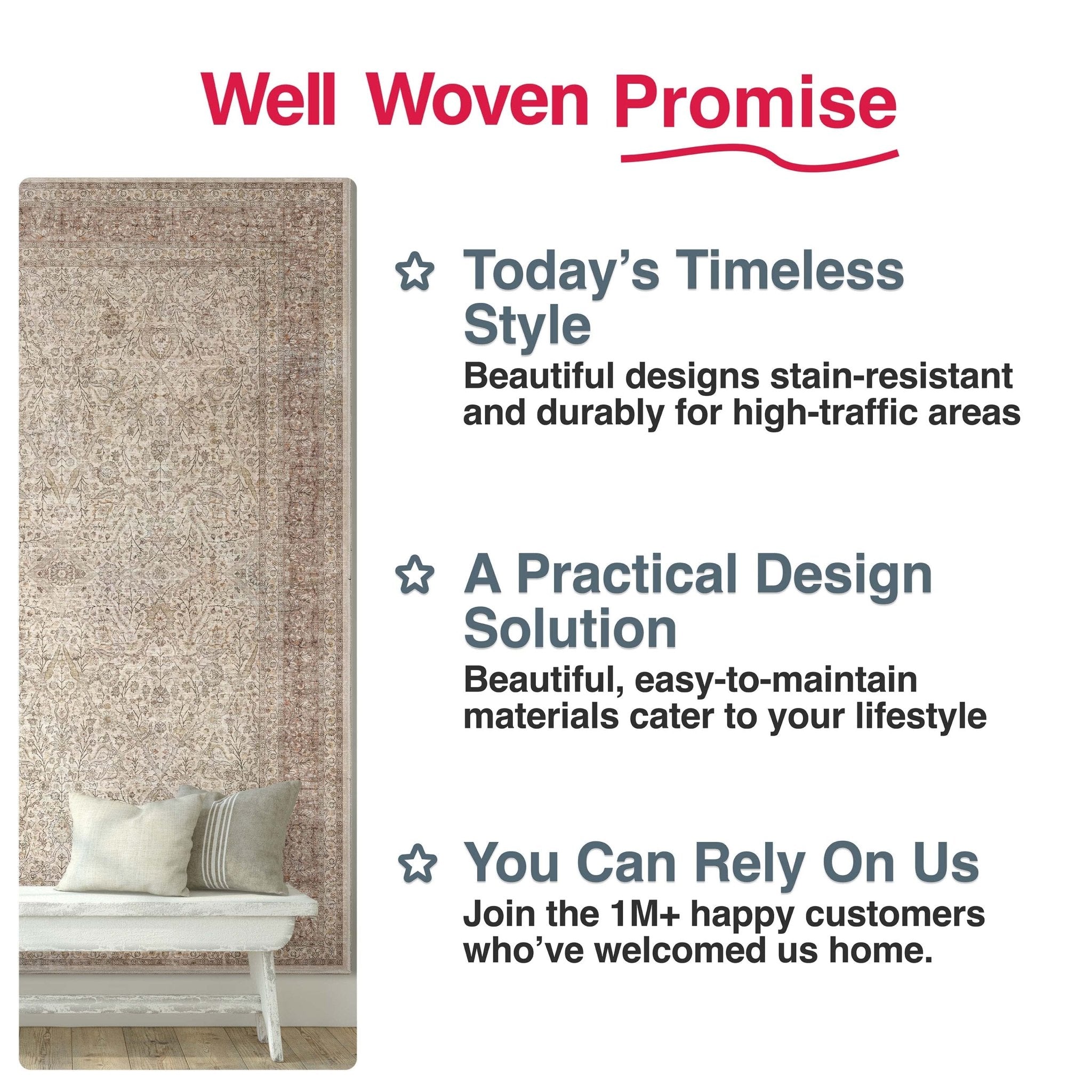 Well Woven Promise

Today's Timeless Style
Beautiful designs stain-resistant and durably for high-traffic areas

A Practical Design Solution
Beautiful, easy-to-maintain materials cater to your lifestyle

You Can Rely On Us
Join the 1M+ happy customers who've welcomed us home.